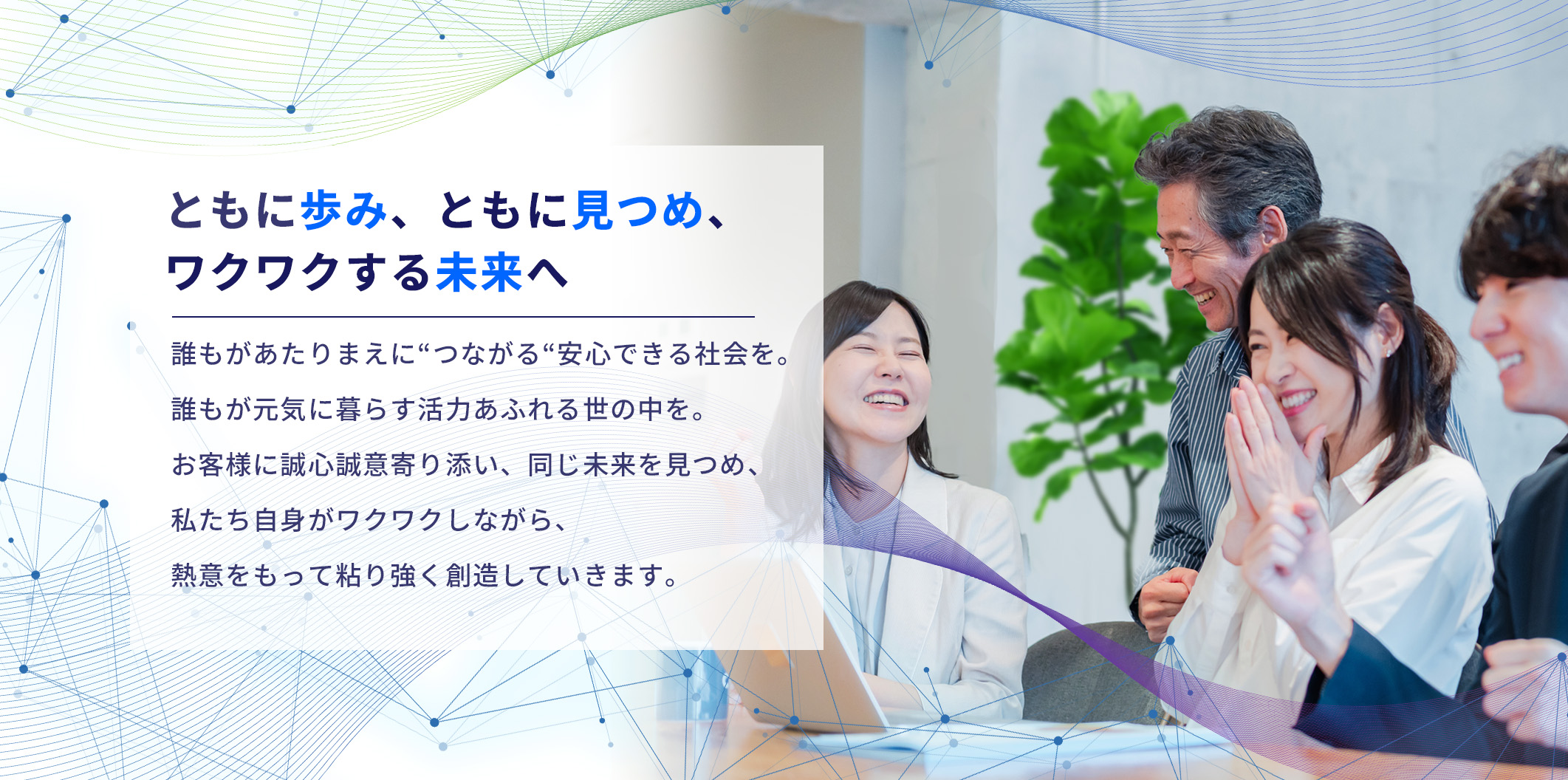 ともに歩み、ともに見つめ、
ワクワクする未来へ

誰もがあたりまえに“つながる“安心できる社会を。

誰もが元気に暮らす活力あふれる世の中を。

お客様に誠心誠意寄り添い、同じ未来を見つめ、

私たち自身がワクワクしながら、

熱意をもって粘り強く創造していきます。